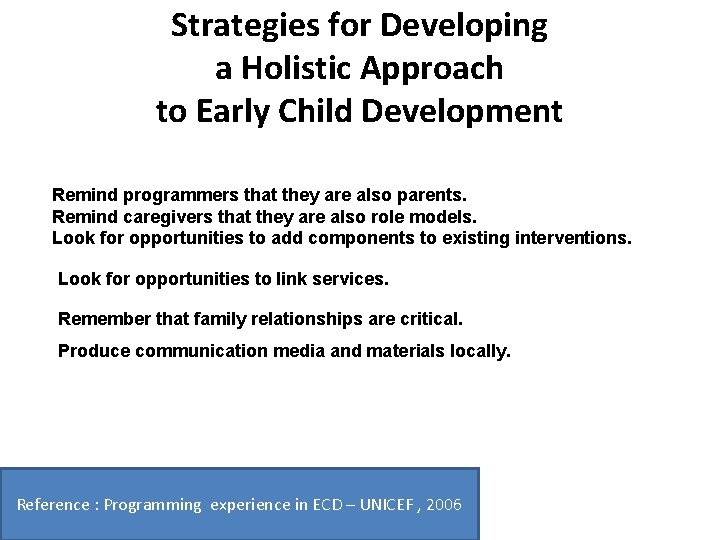 Strategies for Developing a Holistic Approach to Early Child Development

Remind programmers that they are also parents.
Remind caregivers that they are also role models.
Look for opportunities to add components to existing interventions.

Look for opportunities to link services.

Remember that family relationships are critical.

Produce communication media and materials locally.

Reference : Programming experience in ECD – UNICEF , 2006